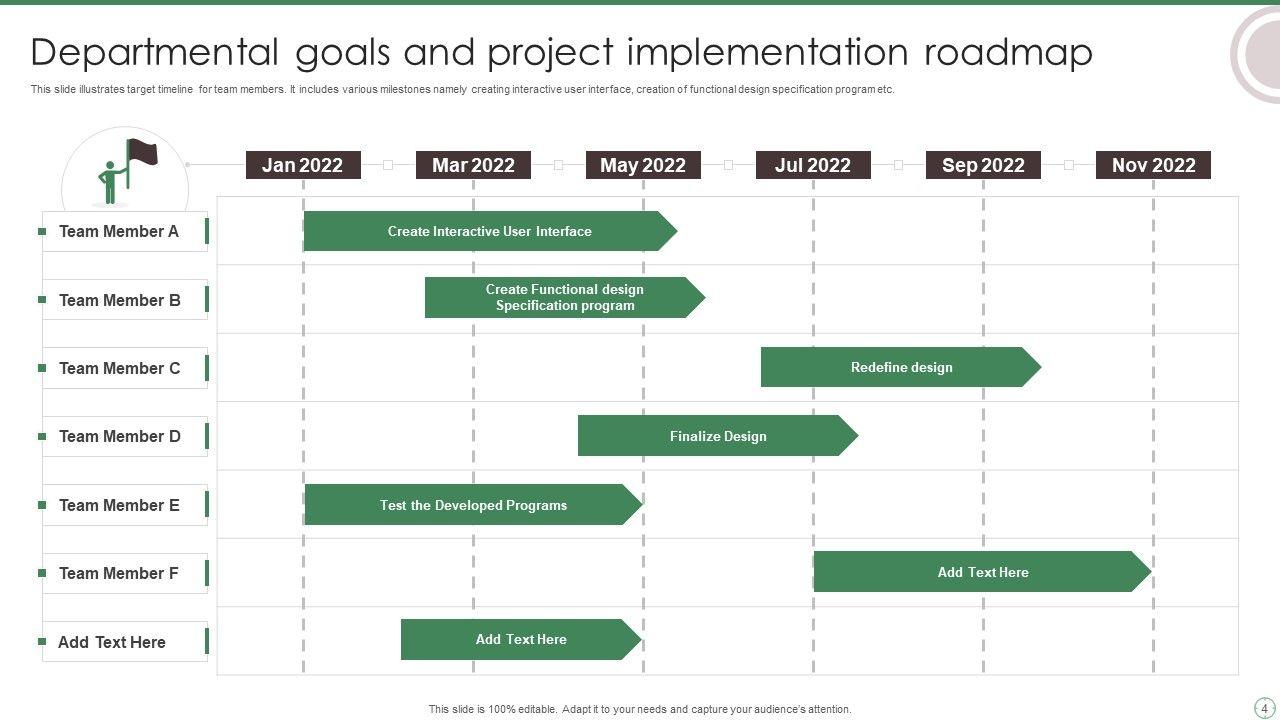 Departmental goals and project implementation roadmap

This slide illustrates target timeline for team members. It includes various milestones namely creating interactive user interface, creation of functional design specification program etc.

Jan 2022
Mar 2022
May 2022
Jul 2022
Sep 2022
Nov 2022

Team Member A
Create Interactive User Interface

Team Member B
Create Functional design Specification program

Team Member C
Redefine design

Team Member D
Finalize Design

Team Member E
Test the Developed Programs

Team Member F
Add Text Here

Add Text Here
Add Text Here

This slide is 100% editable. Adapt it to your needs and capture your audience's attention.

4